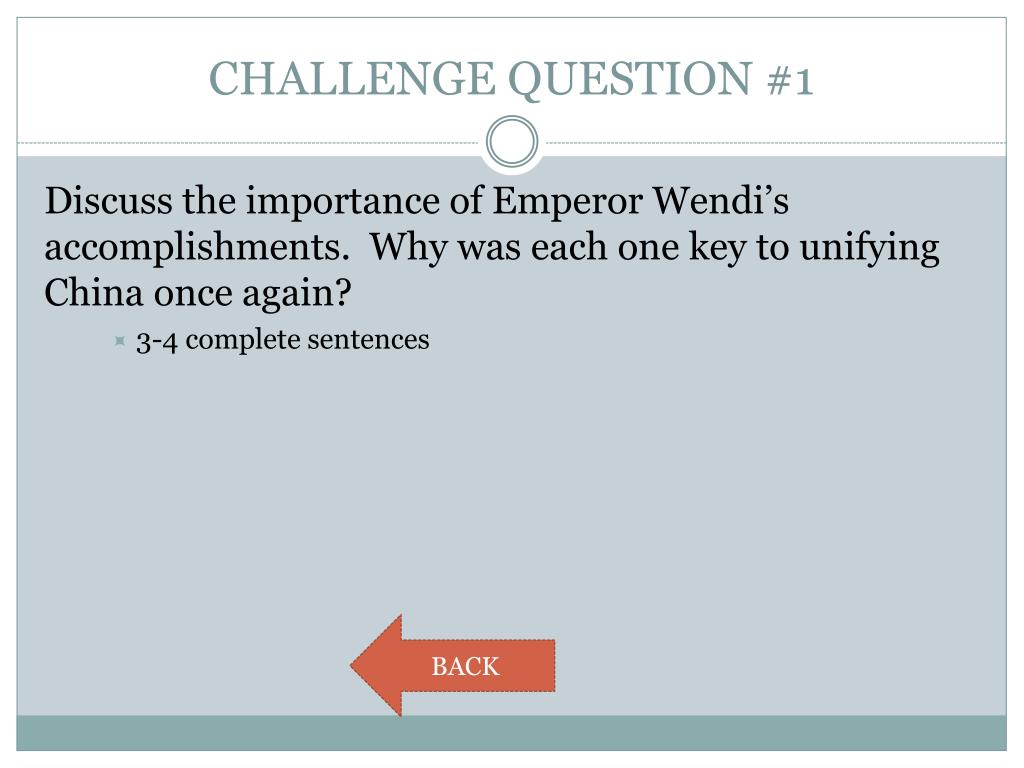 CHALLENGE QUESTION #1

Discuss the importance of Emperor Wendi’s accomplishments. Why was each one key to unifying China once again?

3-4 complete sentences

BACK